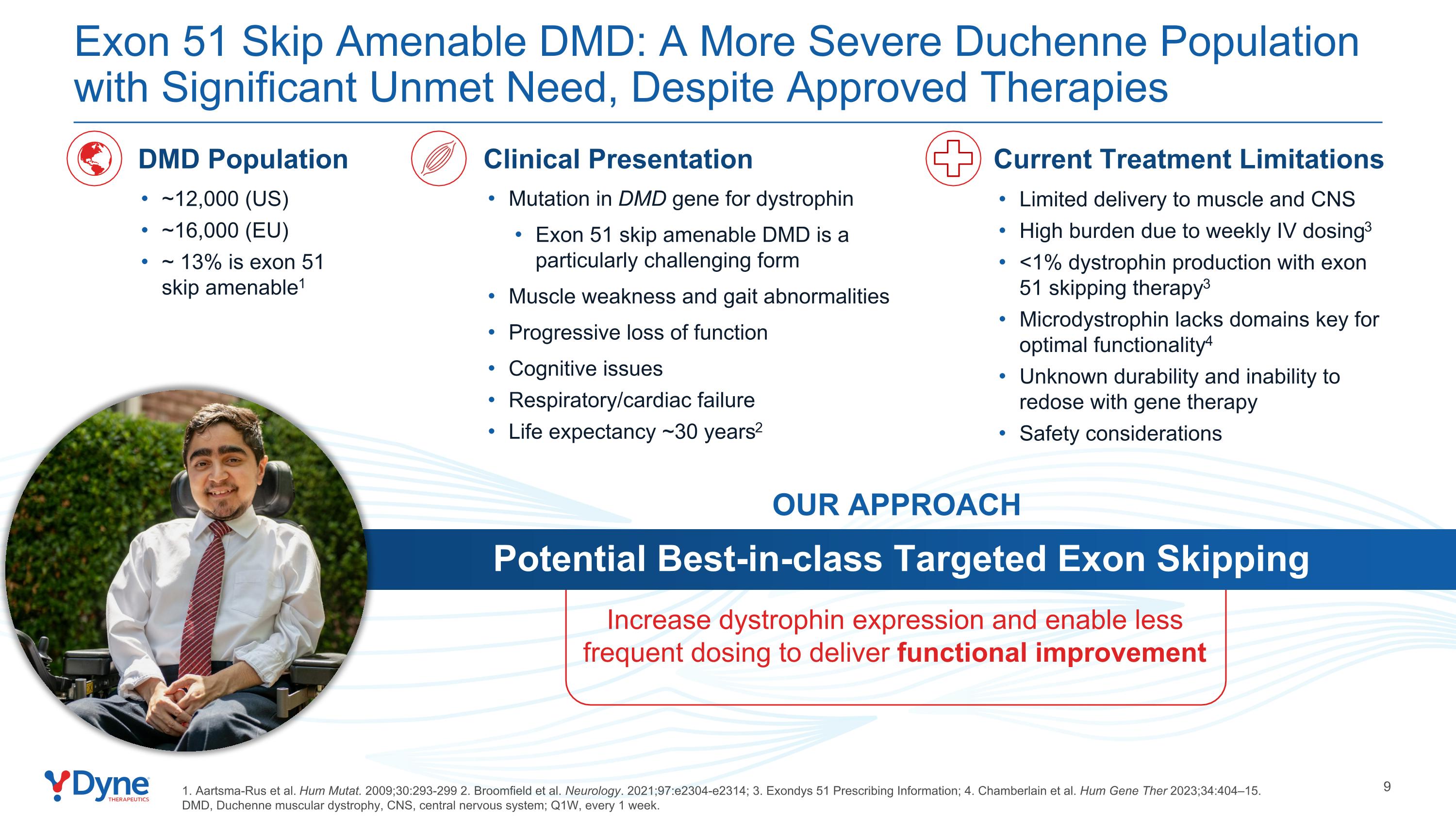 Exon 51 Skip Amenable DMD: A More Severe Duchenne Population with Significant Unmet Need, Despite Approved Therapies

DMD Population
• ~12,000 (US)
• ~16,000 (EU)
• ~ 13% is exon 51 skip amenable$^1$

Clinical Presentation
• Mutation in DMD gene for dystrophin
• Exon 51 skip amenable DMD is a particularly challenging form
• Muscle weakness and gait abnormalities
• Progressive loss of function
• Cognitive issues
• Respiratory/cardiac failure
• Life expectancy ~30 years$^2$

Current Treatment Limitations
• Limited delivery to muscle and CNS
• High burden due to weekly IV dosing$^3$
• <1% dystrophin production with exon 51 skipping therapy$^3$
• Microdystrophin lacks domains key for optimal functionality$^4$
• Unknown durability and inability to redose with gene therapy
• Safety considerations

OUR APPROACH

Potential Best-in-class Targeted Exon Skipping

Increase dystrophin expression and enable less frequent dosing to deliver functional improvement

Dyne THERAPEUTICS

1. Aartsma-Rus et al. Hum Mutat. 2009;30:293-299 2. Broomfield et al. Neurology. 2021;97:e2304-e2314; 3. Exondys 51 Prescribing Information; 4. Chamberlain et al. Hum Gene Ther 2023;34:404–15.
DMD, Duchenne muscular dystrophy, CNS, central nervous system; Q1W, every 1 week.

9